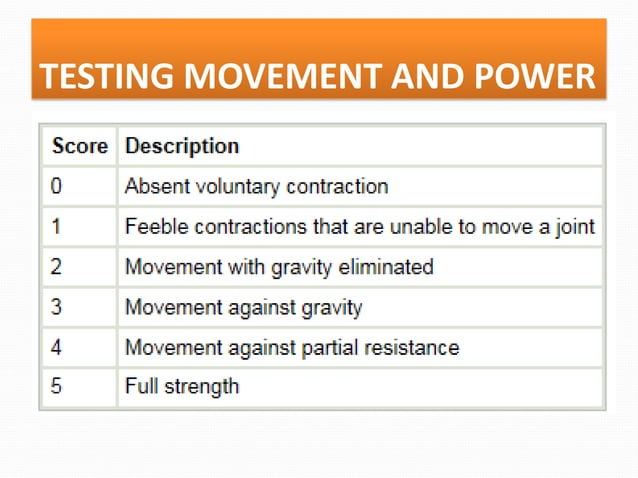 TESTING MOVEMENT AND POWER

| Score | Description |
|---|---|
| 0 | Absent voluntary contraction |
| 1 | Feeble contractions that are unable to move a joint |
| 2 | Movement with gravity eliminated |
| 3 | Movement against gravity |
| 4 | Movement against partial resistance |
| 5 | Full strength |